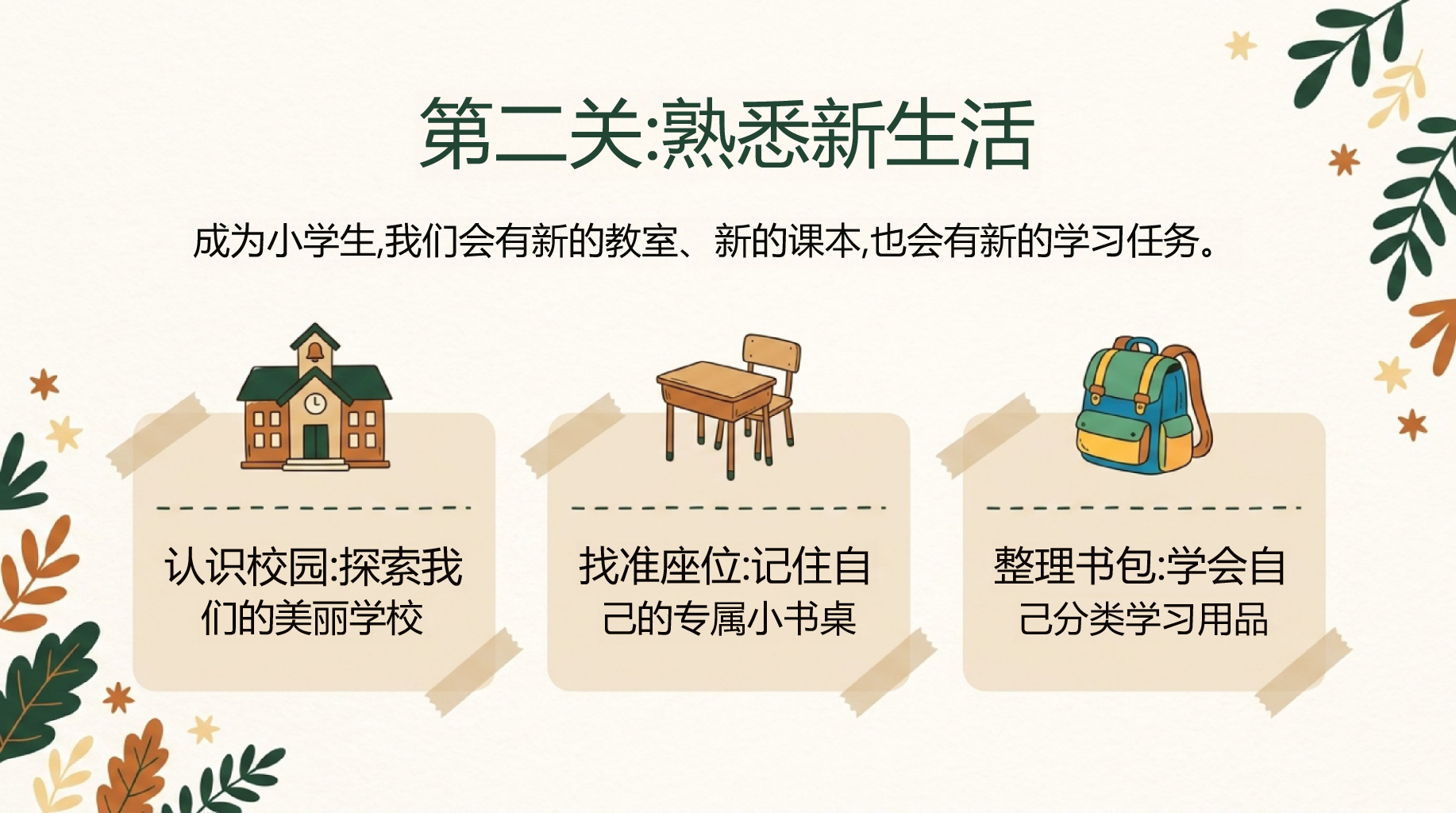 第二关:熟悉新生活

成为小学生,我们会有新的教室、新的课本,也会有新的学习任务。

认识校园:探索我们的美丽学校

找准座位:记住自己的专属小书桌

整理书包:学会自己分类学习用品